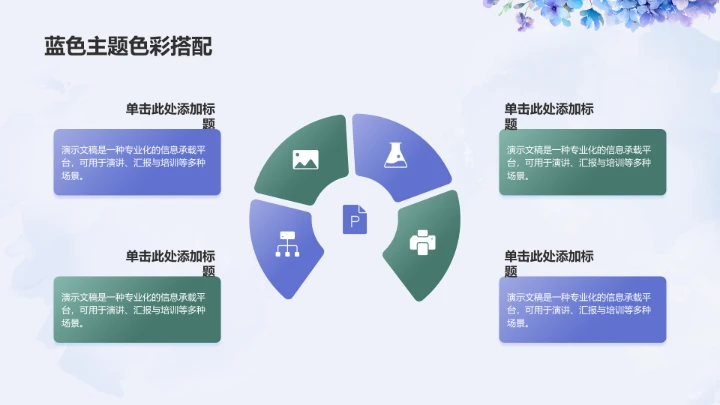 蓝色主题色彩搭配

单击此处添加标题

演示文稿是一种专业化的信息承载平台，可用于演讲、汇报与培训等多种场景。

单击此处添加标题

演示文稿是一种专业化的信息承载平台，可用于演讲、汇报与培训等多种场景。

P

单击此处添加标题

演示文稿是一种专业化的信息承载平台，可用于演讲、汇报与培训等多种场景。

单击此处添加标题

演示文稿是一种专业化的信息承载平台，可用于演讲、汇报与培训等多种场景。